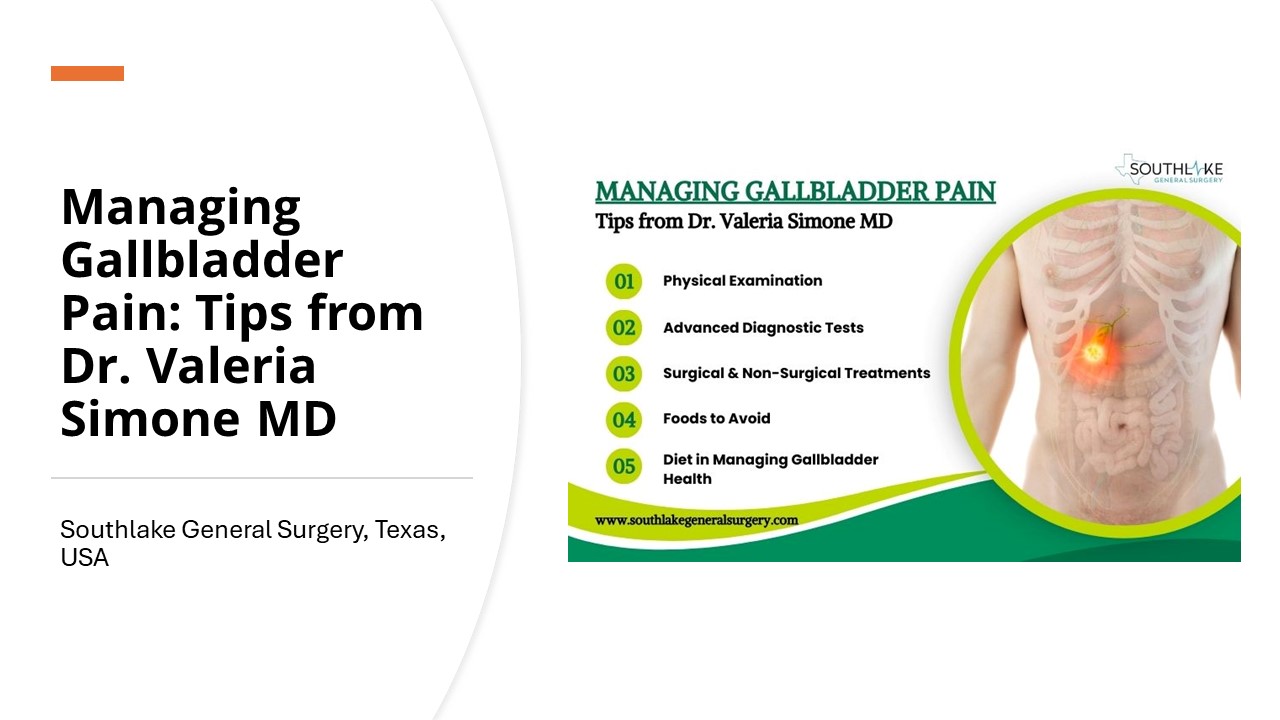 Managing Gallbladder Pain: Tips from Dr. Valeria Simone MD

Southlake General Surgery, Texas, USA

SOUTHLAKE
GENERAL SURGERY

MANAGING GALLBLADDER PAIN
Tips from Dr. Valeria Simone MD

01 Physical Examination

02 Advanced Diagnostic Tests

03 Surgical & Non-Surgical Treatments

04 Foods to Avoid

05 Diet in Managing Gallbladder Health

www.southlakegeneralsurgery.com